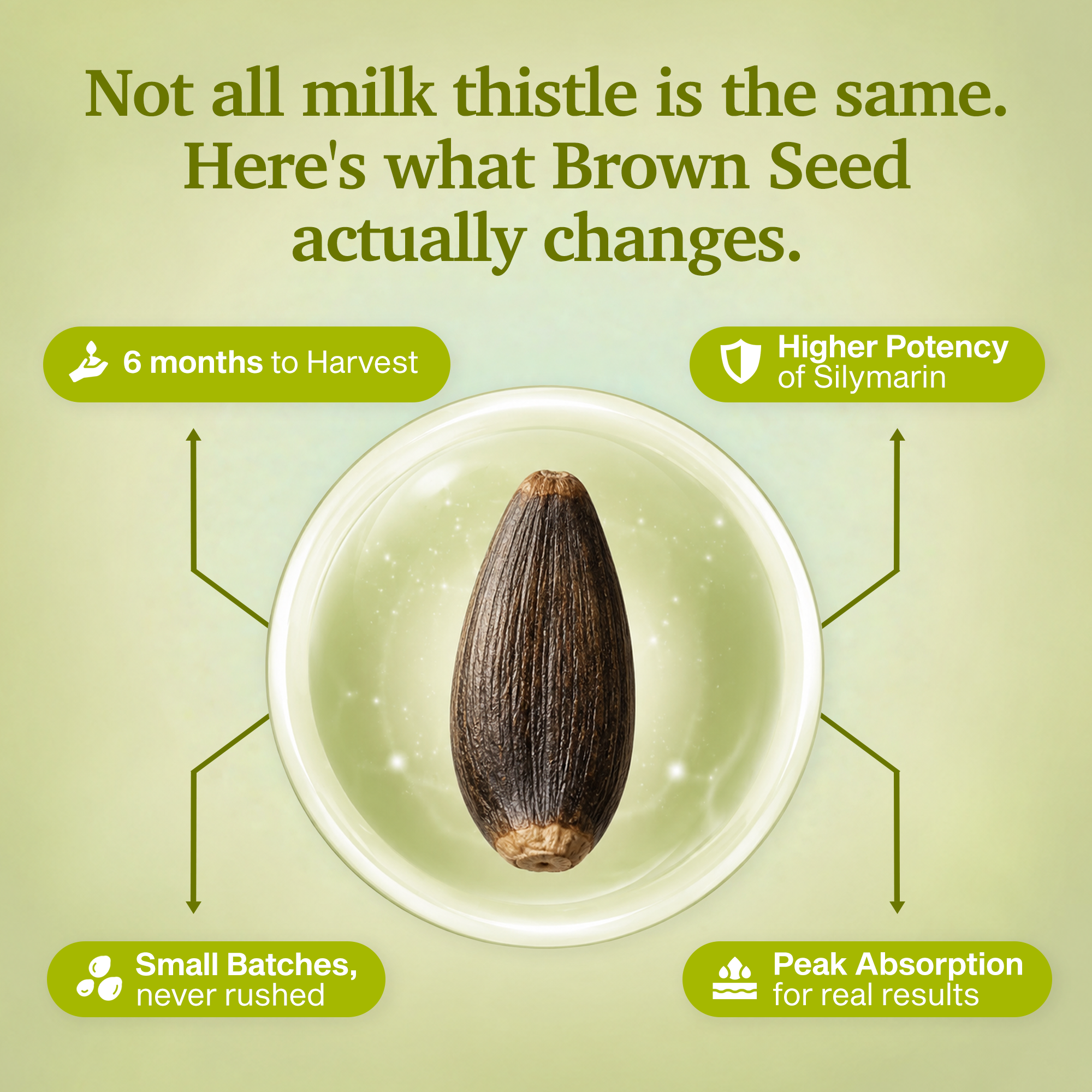 Not all milk thistle is the same. Here's what Brown Seed actually changes.

6 months to Harvest

Higher Potency of Silymarin

Small Batches, never rushed

Peak Absorption for real results